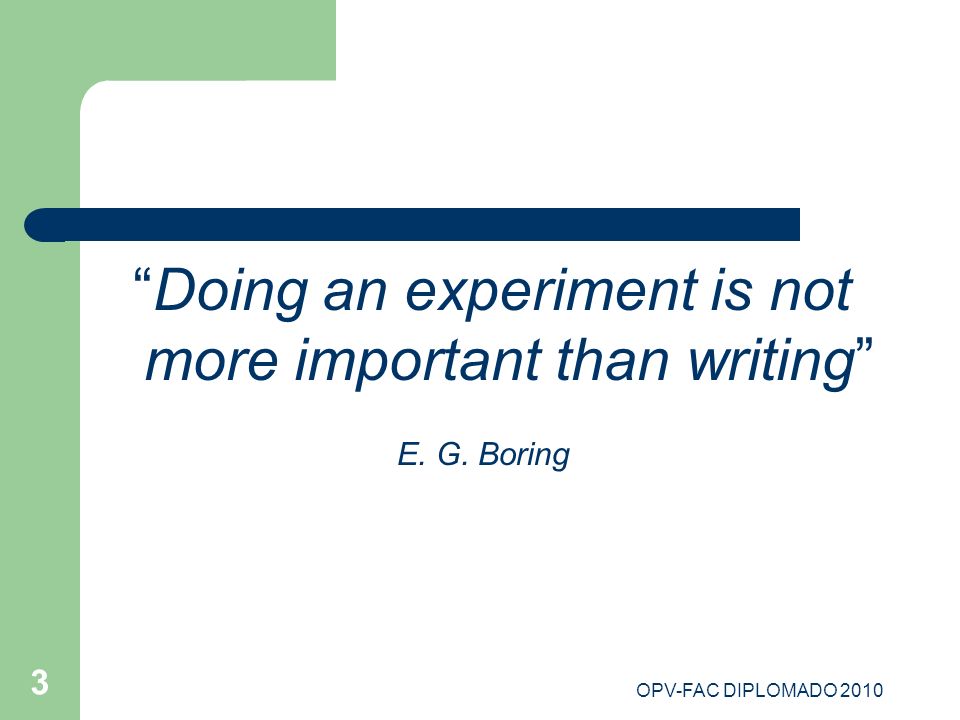 “Doing an experiment is not more important than writing”

E. G. Boring

3

OPV-FAC DIPLOMADO 2010